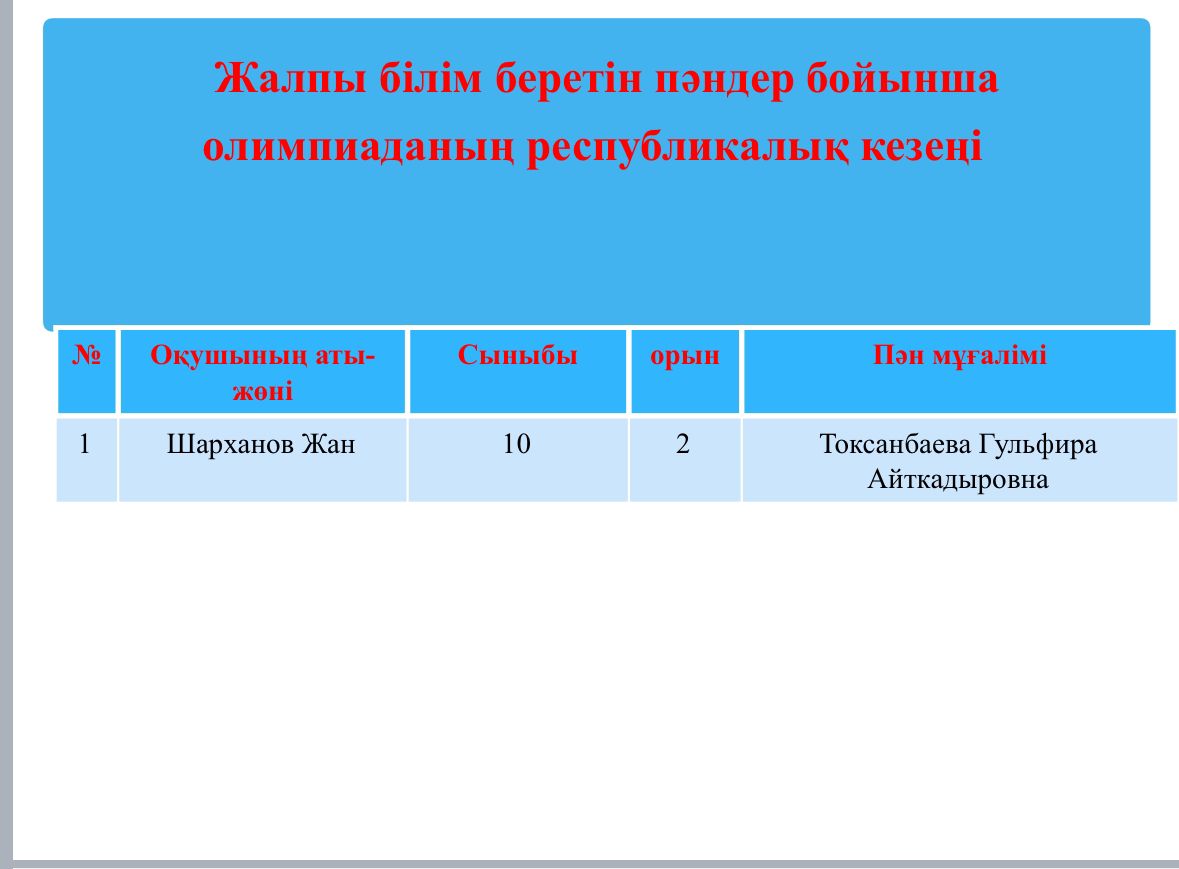 Жалпы білім беретін пәндер бойынша олимпиаданың республикалық кезеңі

| № | Оқушының аты-жөні | Сыныбы | орын | Пән мұғалімі |
|---|---|---|---|---|
| 1 | Шарханов Жан | 10 | 2 | Токсанбаева Гульфира Айткадыровна |